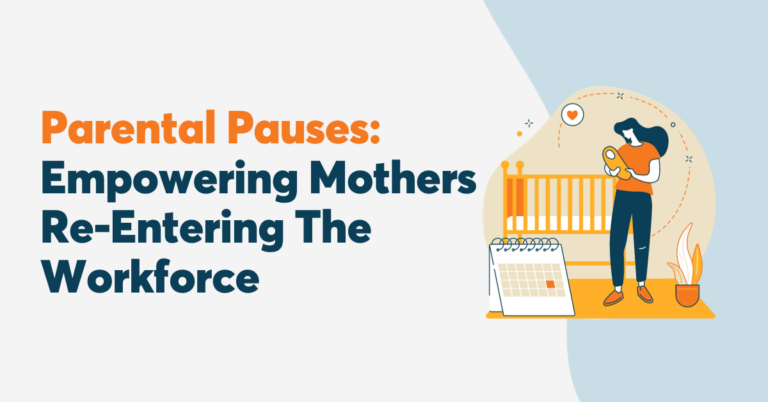 Parental Pauses: Empowering Mothers Re-Entering The Workforce